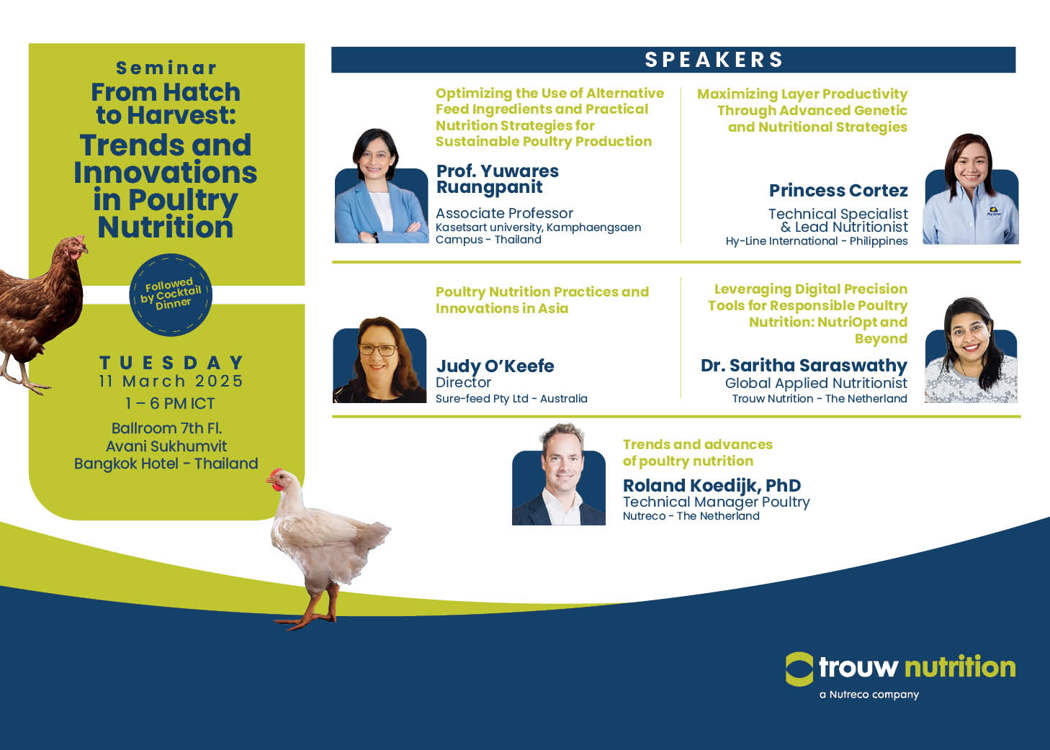 Seminar
From Hatch to Harvest:
Trends and Innovations in Poultry Nutrition

Followed by Cocktail Dinner

TUESDAY
11 March 2025
1 – 6 PM ICT
Ballroom 7th Fl.
Avani Sukhumvit
Bangkok Hotel - Thailand

SPEAKERS

Optimizing the Use of Alternative Feed Ingredients and Practical Nutrition Strategies for Sustainable Poultry Production

Prof. Yuwares Ruangpanit
Associate Professor
Kasetsart university, Kamphaengsaen Campus - Thailand

Maximizing Layer Productivity Through Advanced Genetic and Nutritional Strategies

Princess Cortez
Technical Specialist & Lead Nutritionist
Hy-Line International - Philippines

Poultry Nutrition Practices and Innovations in Asia

Judy O'Keefe
Director
Sure-feed Pty Ltd - Australia

Leveraging Digital Precision Tools for Responsible Poultry Nutrition: NutriOpt and Beyond

Dr. Saritha Saraswathy
Global Applied Nutritionist
Trouw Nutrition - The Netherland

Trends and advances of poultry nutrition

Roland Koedijk, PhD
Technical Manager Poultry
Nutreco - The Netherland

trouw nutrition
a Nutreco company